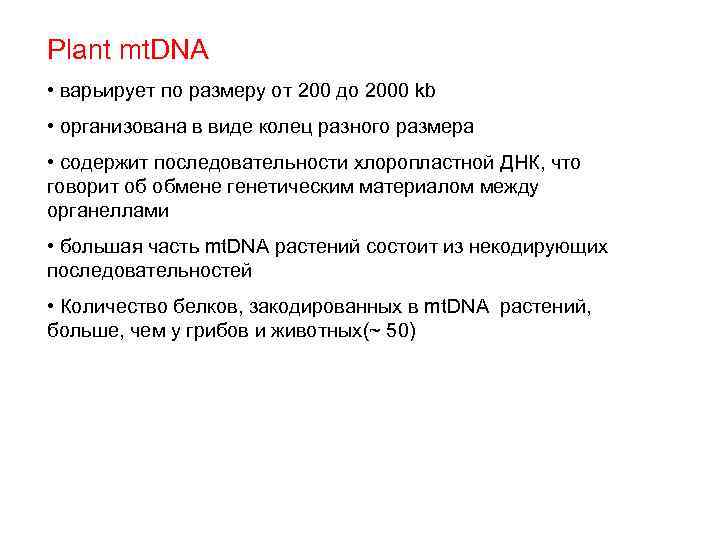 Plant mtDNA

• варьирует по размеру от 200 до 2000 kb

• организована в виде колец разного размера

• содержит последовательности хлоропластной ДНК, что говорит об обмене генетическим материалом между органеллами

• большая часть mtDNA растений состоит из некодирующих последовательностей

• Количество белков, закодированных в mtDNA растений, больше, чем у грибов и животных(~ 50)